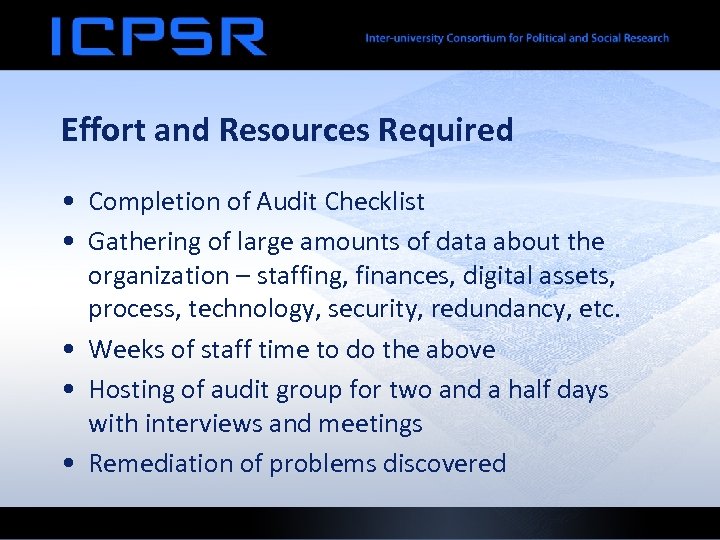 ICPSR

Inter-university Consortium for Political and Social Research

Effort and Resources Required

• Completion of Audit Checklist
• Gathering of large amounts of data about the organization – staffing, finances, digital assets, process, technology, security, redundancy, etc.
• Weeks of staff time to do the above
• Hosting of audit group for two and a half days with interviews and meetings
• Remediation of problems discovered